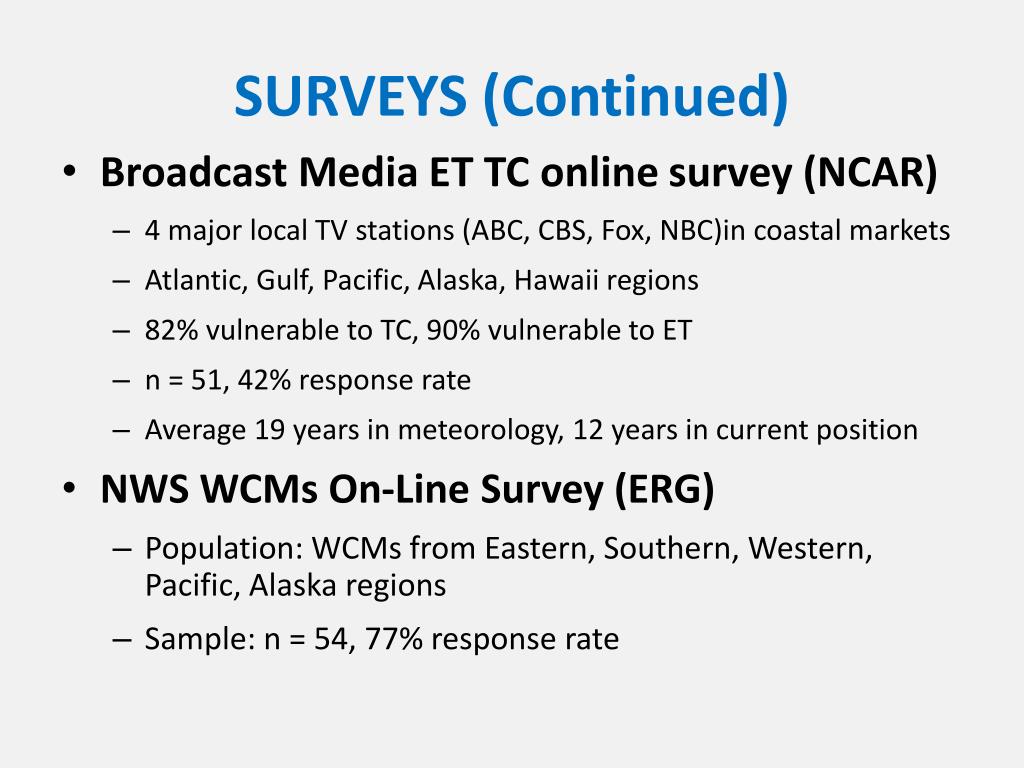 SURVEYS (Continued)

• Broadcast Media ET TC online survey (NCAR)
– 4 major local TV stations (ABC, CBS, Fox, NBC)in coastal markets
– Atlantic, Gulf, Pacific, Alaska, Hawaii regions
– 82% vulnerable to TC, 90% vulnerable to ET
– n = 51, 42% response rate
– Average 19 years in meteorology, 12 years in current position

• NWS WCMs On-Line Survey (ERG)
– Population: WCMs from Eastern, Southern, Western, Pacific, Alaska regions
– Sample: n = 54, 77% response rate